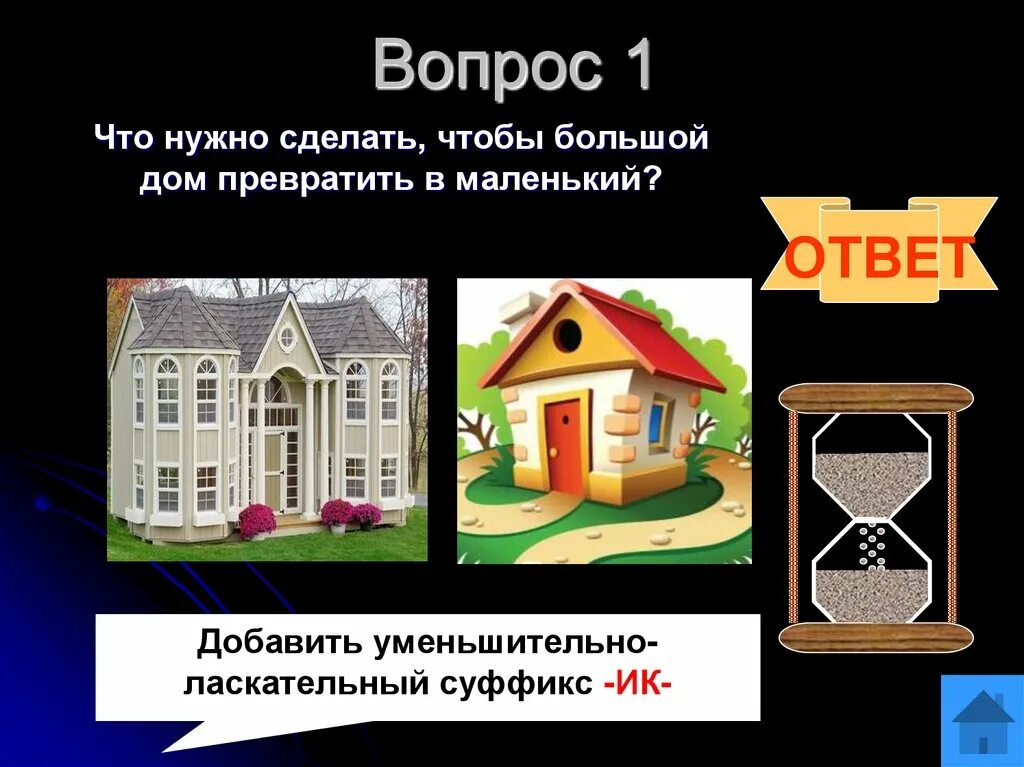 Вопрос 1

Что нужно сделать, чтобы большой дом превратить в маленький?

ОТВЕТ

Добавить уменьшительно-ласкательный суффикс -ИК-